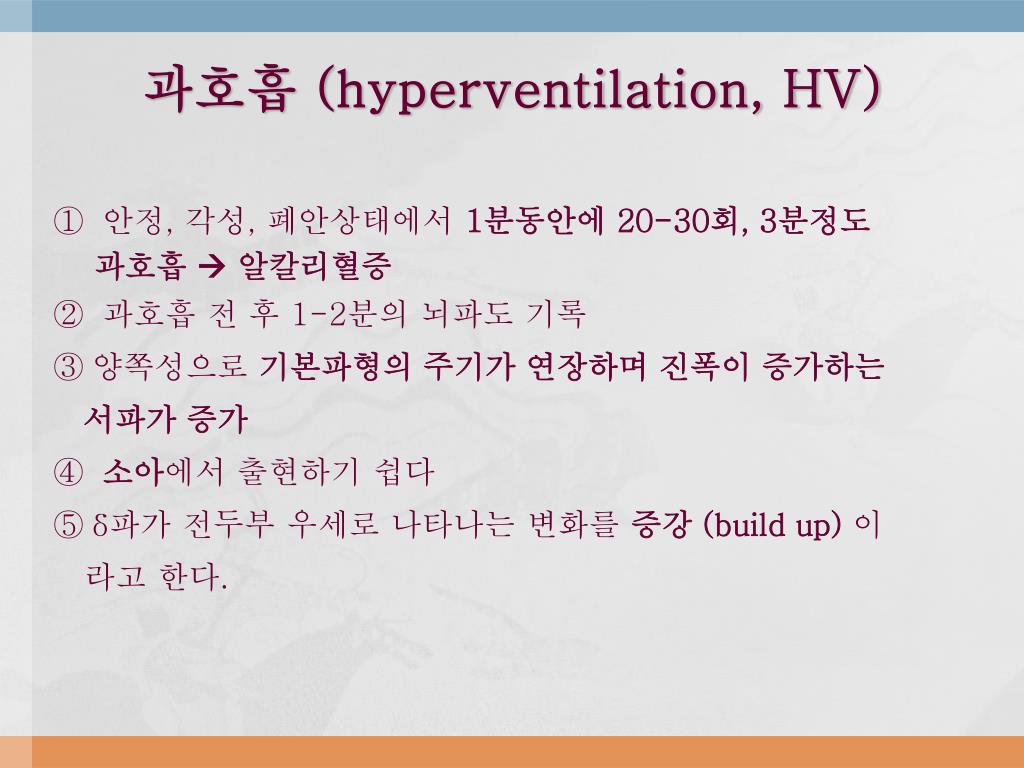 과호흡 (hyperventilation, HV)

① 안정, 각성, 폐안상태에서 1분동안에 20-30회, 3분정도 과호흡 → 알칼리혈증

② 과호흡 전 후 1-2분의 뇌파도 기록

③ 양쪽성으로 기본파형의 주기가 연장하며 진폭이 증가하는 서파가 증가

④ 소아에서 출현하기 쉽다

⑤ δ파가 전두부 우세로 나타나는 변화를 증강 (build up) 이라고 한다.